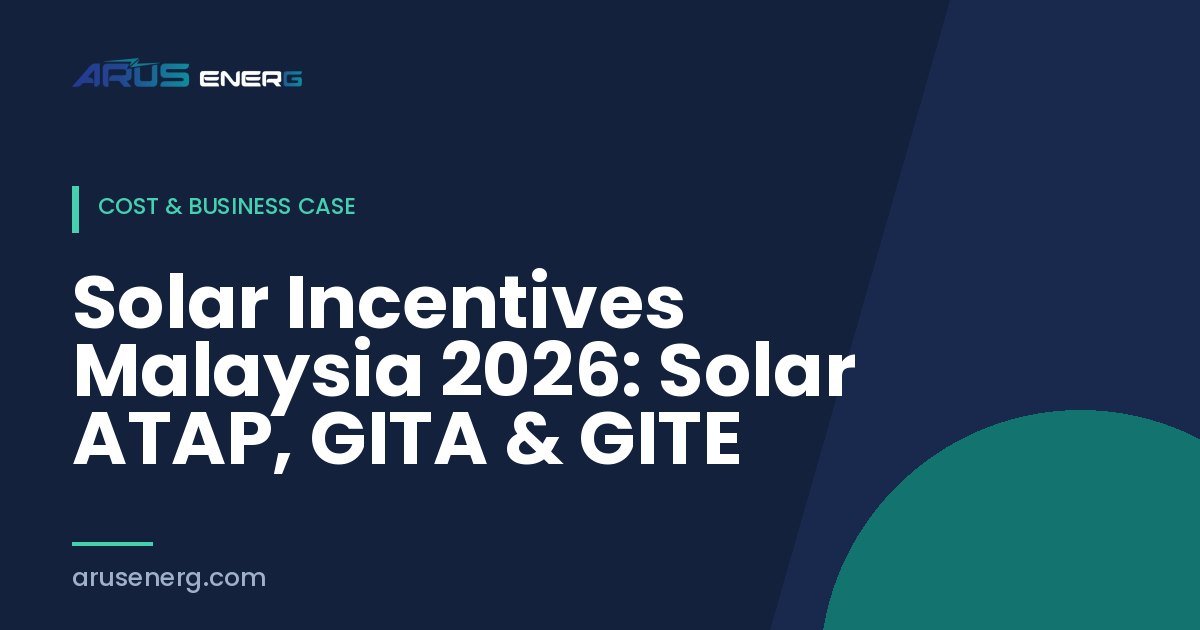 ARUS ENERG

COST & BUSINESS CASE

Solar Incentives Malaysia 2026: Solar ATAP, GITA & GITE

arusenerg.com